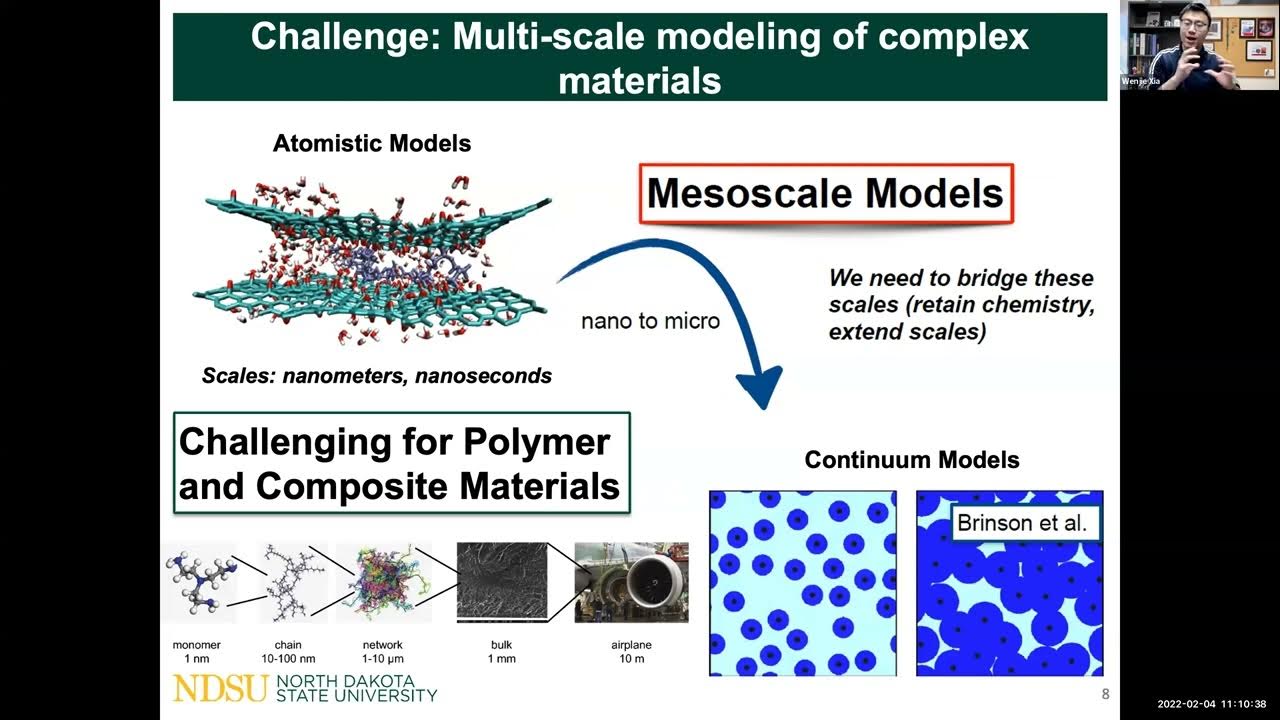 Challenge: Multi-scale modeling of complex materials

Wenjie Xia

Atomistic Models

Mesoscale Models

We need to bridge these scales (retain chemistry, extend scales)

nano to micro

Scales: nanometers, nanoseconds

Challenging for Polymer and Composite Materials

Continuum Models

Brinson et al.

monomer
1 nm

chain
10-100 nm

network
1-10 μm

bulk
1 mm

airplane
10 m

NDSU NORTH DAKOTA STATE UNIVERSITY

8

2022-02-04 11:10:38